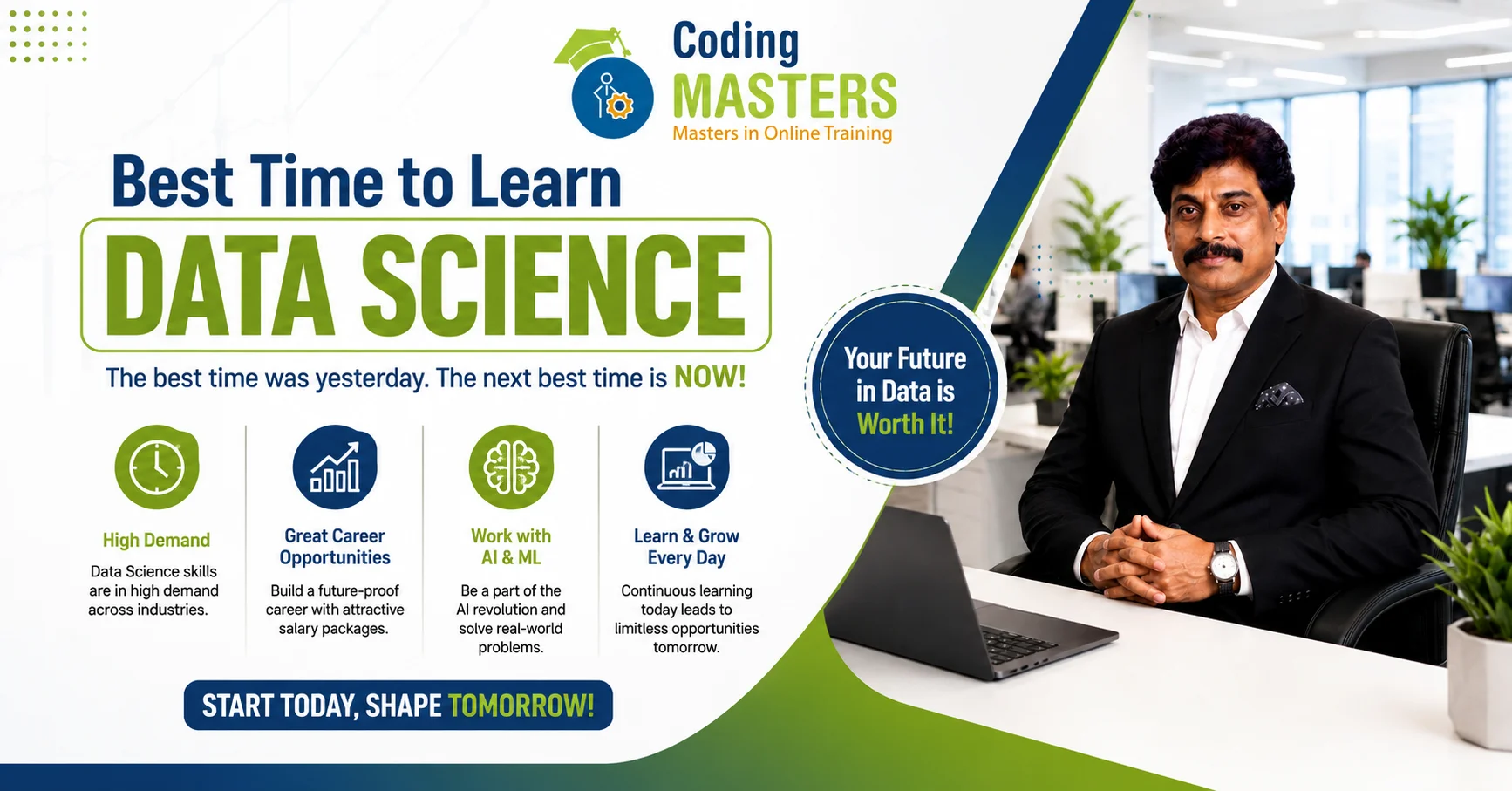 Coding
MASTERS
Masters in Online Training

Best Time to Learn

DATA SCIENCE

The best time was yesterday. The next best time is NOW!

High Demand
Data Science skills are in high demand across industries.

Great Career Opportunities
Build a future-proof career with attractive salary packages.

Work with AI & ML
Be a part of the AI revolution and solve real-world problems.

Learn & Grow Every Day
Continuous learning today leads to limitless opportunities tomorrow.

START TODAY, SHAPE TOMORROW!

Your Future in Data is Worth It!